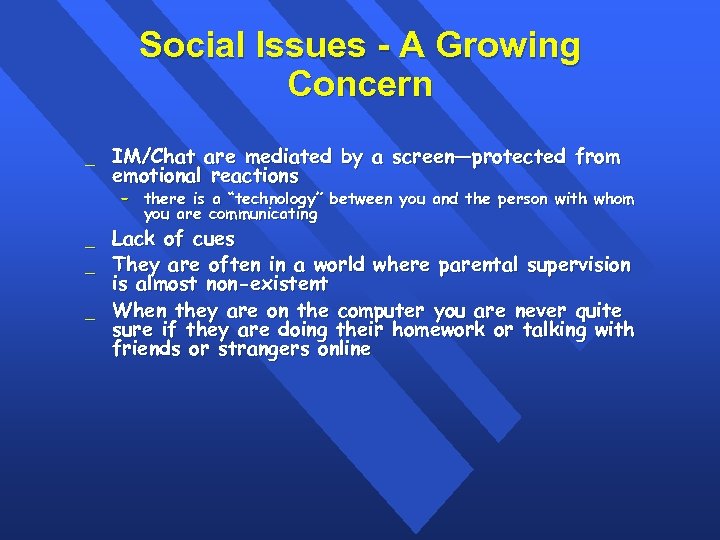 Social Issues - A Growing Concern

_ IM/Chat are mediated by a screen—protected from emotional reactions

– there is a "technology" between you and the person with whom you are communicating

_ Lack of cues

_ They are often in a world where parental supervision is almost non-existent

_ When they are on the computer you are never quite sure if they are doing their homework or talking with friends or strangers online